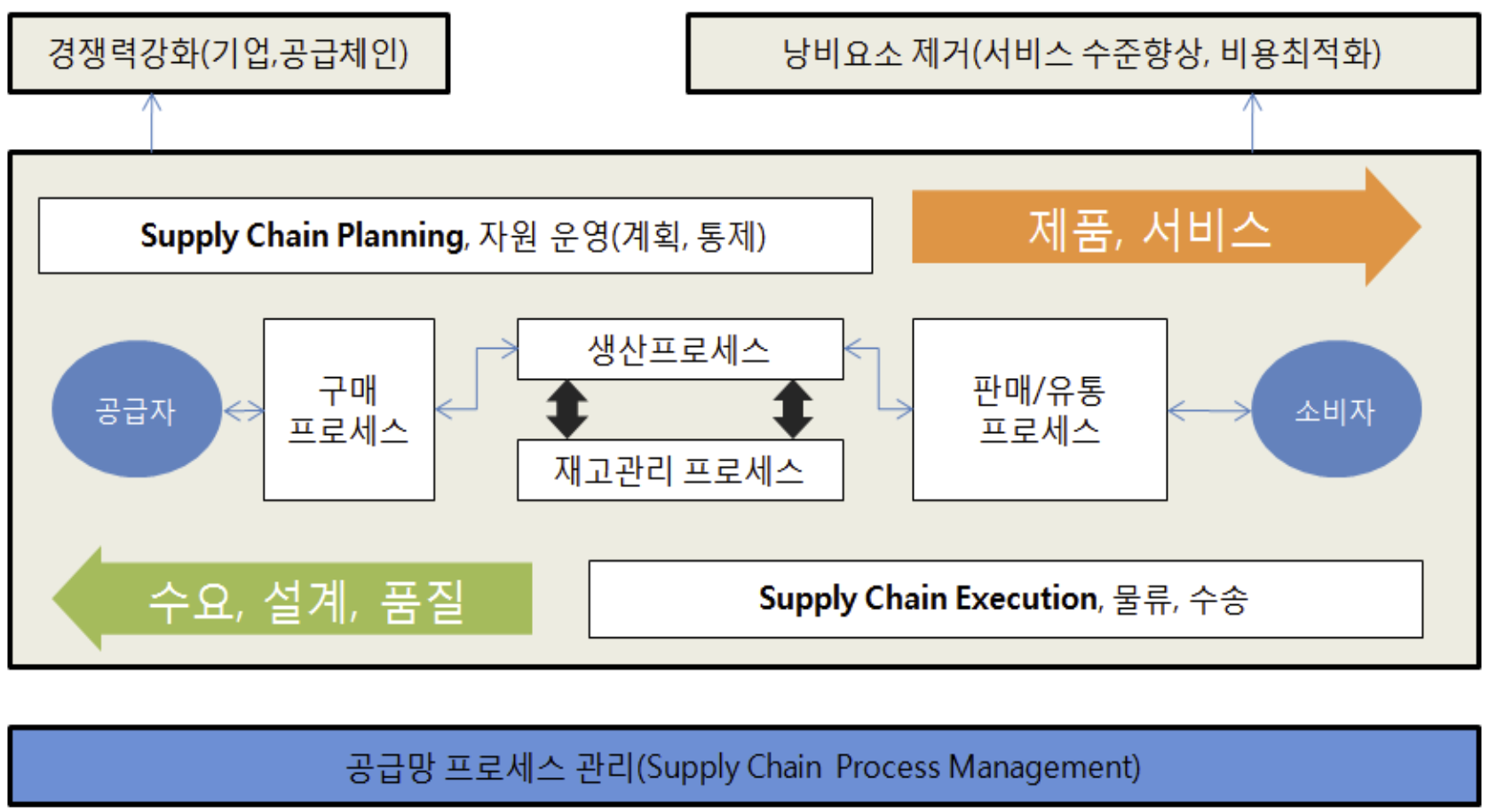 경쟁력강화(기업,공급체인)

낭비요소 제거(서비스 수준향상, 비용최적화)

Supply Chain Planning, 자원 운영(계획, 통제)

제품, 서비스

공급자

구매 프로세스

생산프로세스

재고관리 프로세스

판매/유통 프로세스

소비자

수요, 설계, 품질

Supply Chain Execution, 물류, 수송

공급망 프로세스 관리(Supply Chain Process Management)